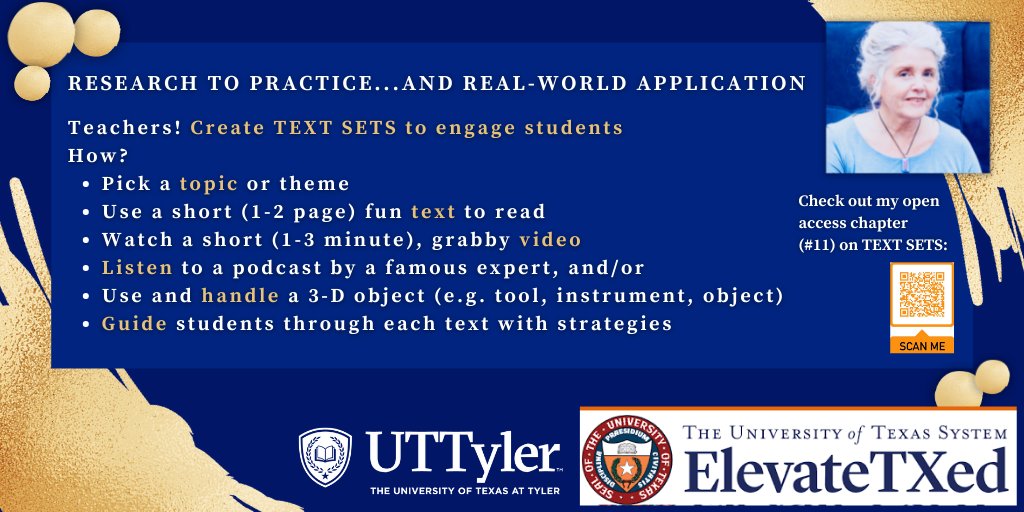 RESEARCH TO PRACTICE...AND REAL-WORLD APPLICATION

Teachers! Create TEXT SETS to engage students
How?

- Pick a topic or theme
- Use a short (1-2 page) fun text to read
- Watch a short (1-3 minute), grabby video
- Listen to a podcast by a famous expert, and/or
- Use and handle a 3-D object (e.g. tool, instrument, object)
- Guide students through each text with strategies

Check out my open access chapter (#11) on TEXT SETS:

SCAN ME

UTTyler
THE UNIVERSITY OF TEXAS AT TYLER

SEAL OF THE UNIVERSITY OF TEXAS
DISCIPLINA PRAESIDIUM CIVITATIS

THE UNIVERSITY of TEXAS SYSTEM
ElevateTXed